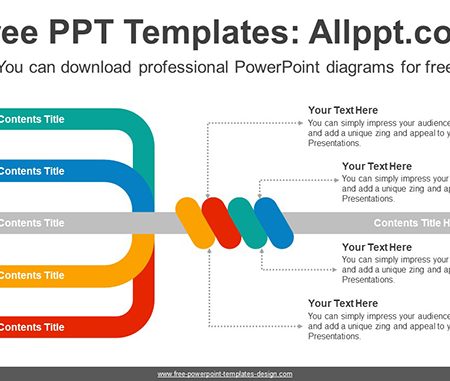 ee PPT Templates: Allppt.co

You can download professional PowerPoint diagrams for free

Contents Title

Contents Title

Contents Title

Contents Title

Contents Title

Your Text Here
You can simply impress your audience and add a unique zing and appeal to y Presentations.

Your Text Here
You can simply impress your and add a unique zing and ap Presentations.

Contents Title H

Your Text Here
You can simply impress your and add a unique zing and ap Presentations.

Your Text Here
You can simply impress your audience and add a unique zing and appeal to y Presentations.

www.free-powerpoint-templates-design.com